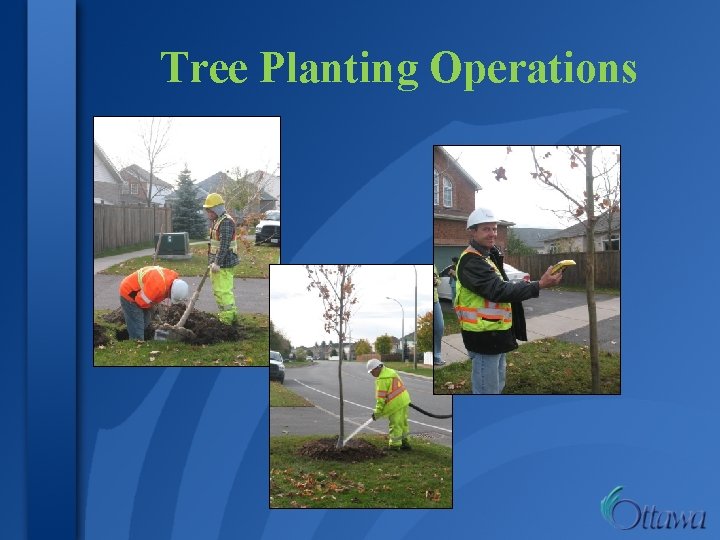 Tree Planting Operations

Ottawa